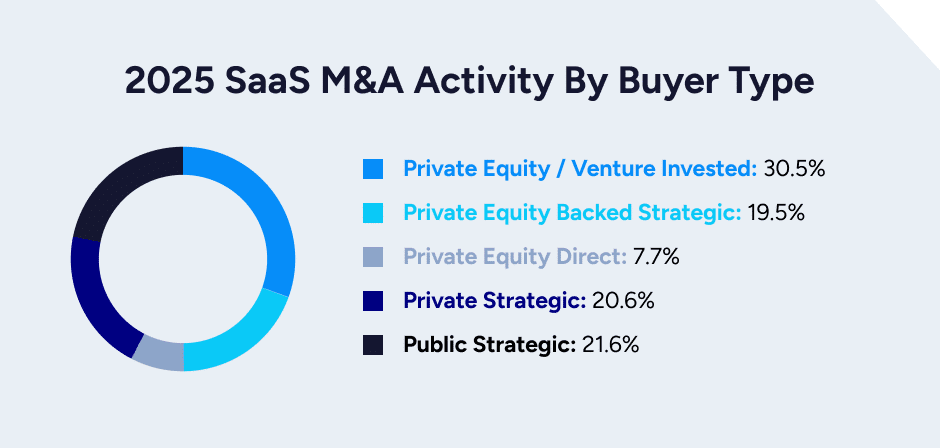 2025 SaaS M&A Activity By Buyer Type

Private Equity / Venture Invested: 30.5%

Private Equity Backed Strategic: 19.5%

Private Equity Direct: 7.7%

Private Strategic: 20.6%

Public Strategic: 21.6%